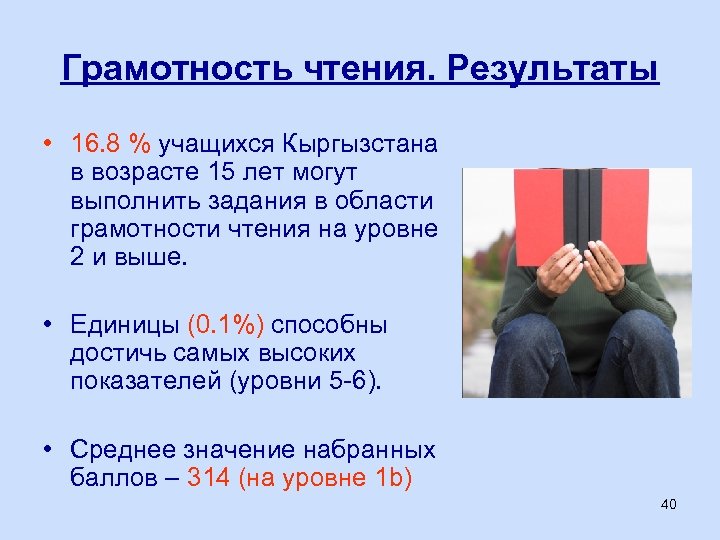 Грамотность чтения. Результаты

• 16.8 % учащихся Кыргызстана в возрасте 15 лет могут выполнить задания в области грамотности чтения на уровне 2 и выше.

• Единицы (0.1%) способны достичь самых высоких показателей (уровни 5-6).

• Среднее значение набранных баллов – 314 (на уровне 1b)

40